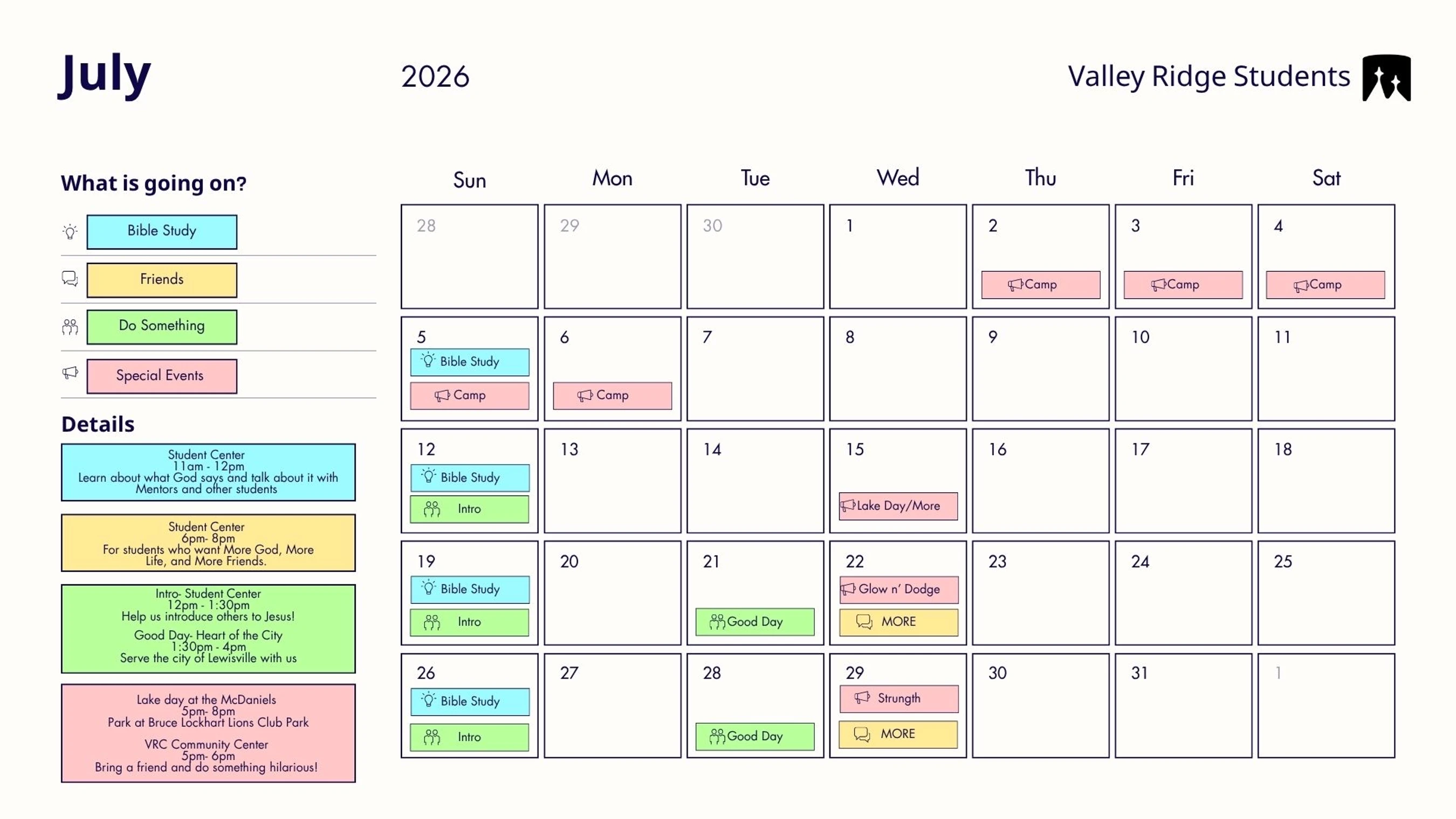 July

2026

Valley Ridge Students

What is going on?

Bible Study

Friends

Do Something

Special Events

Details

Student Center
11am - 12pm
Learn about what God says and talk about it with Mentors and other students

Student Center
6pm- 8pm
For students who want More God, More Life, and More Friends.

Intro- Student Center
12pm - 1:30pm
Help us introduce others to Jesus!

Good Day- Heart of the City
1:30pm - 4pm
Serve the city of Lewisville with us

Lake day at the McDaniels
5pm- 8pm
Park at Bruce Lockhart Lions Club Park

VRC Community Center
5pm- 6pm
Bring a friend and do something hilarious!

| Sun | Mon | Tue | Wed | Thu | Fri | Sat |
|---|---|---|---|---|---|---|
| 28 | 29 | 30 | 1 | 2 Camp | 3 Camp | 4 Camp |
| 5 Bible Study Camp | 6 Camp | 7 | 8 | 9 | 10 | 11 |
| 12 Bible Study Intro | 13 | 14 | 15 Lake Day/More | 16 | 17 | 18 |
| 19 Bible Study Intro | 20 | 21 Good Day | 22 Glow n' Dodge MORE | 23 | 24 | 25 |
| 26 Bible Study Intro | 27 | 28 Good Day | 29 Strungth MORE | 30 | 31 | 1 |